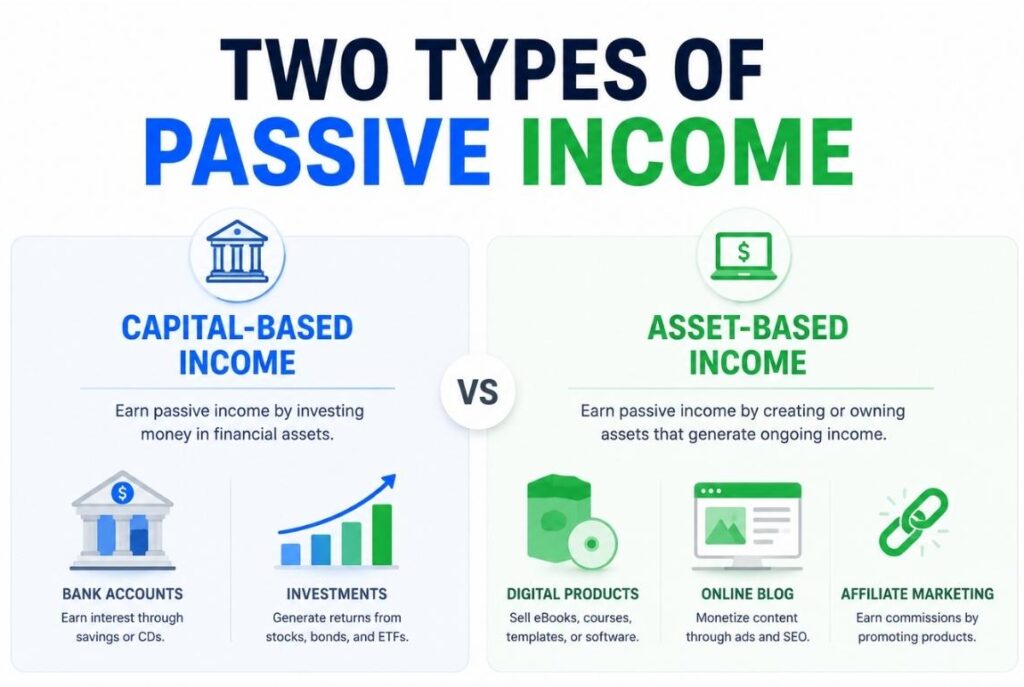 TWO TYPES OF PASSIVE INCOME

CAPITAL-BASED INCOME

Earn passive income by investing money in financial assets.

$

BANK ACCOUNTS
Earn interest through savings or CDs.

INVESTMENTS
Generate returns from stocks, bonds, and ETFs.

VS

$

ASSET-BASED INCOME

Earn passive income by creating or owning assets that generate ongoing income.

DIGITAL PRODUCTS
Sell eBooks, courses, templates, or software.

ONLINE BLOG
Monetize content through ads and SEO.

AFFILIATE MARKETING
Earn commissions by promoting products.